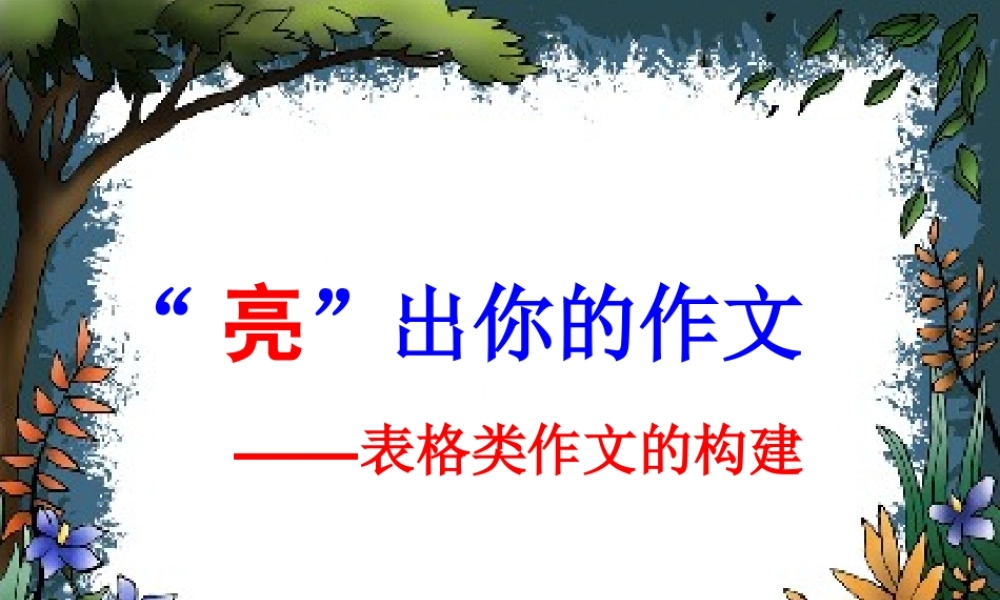 “亮”出你的作文

——表格类作文的构建